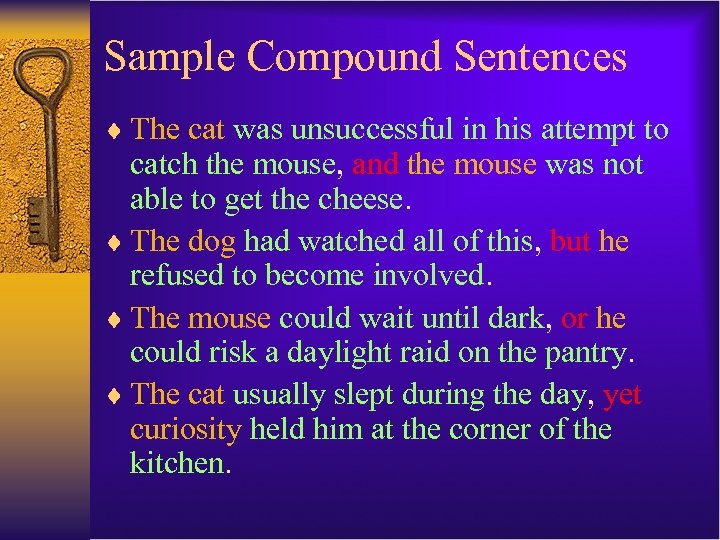 Sample Compound Sentences

♦ The cat was unsuccessful in his attempt to catch the mouse, and the mouse was not able to get the cheese.

♦ The dog had watched all of this, but he refused to become involved.

♦ The mouse could wait until dark, or he could risk a daylight raid on the pantry.

♦ The cat usually slept during the day, yet curiosity held him at the corner of the kitchen.